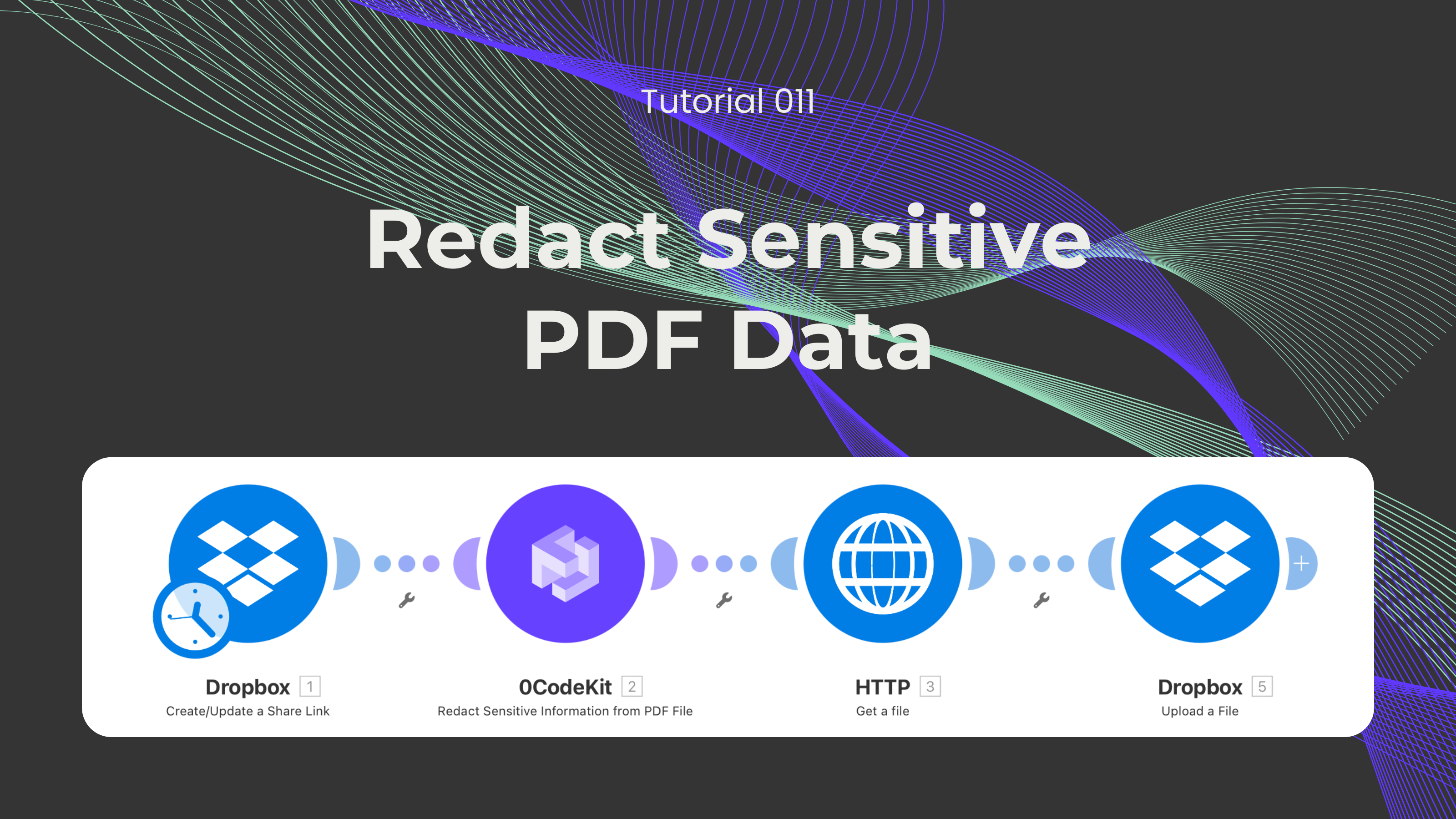 Tutorial 011

Redact Sensitive PDF Data

Dropbox 1
Create/Update a Share Link

0CodeKit 2
Redact Sensitive Information from PDF File

HTTP 3
Get a file

Dropbox 5
Upload a File